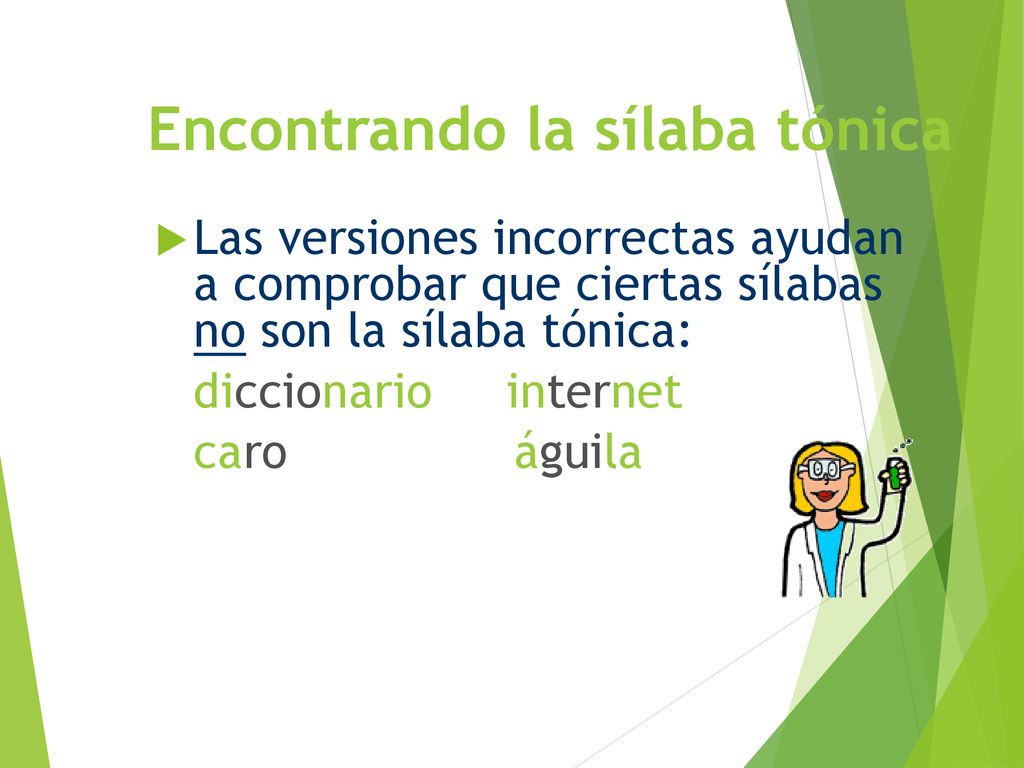 Encontrando la sílaba tónica

Las versiones incorrectas ayudan a comprobar que ciertas sílabas no son la sílaba tónica:

diccionario internet

caro águila